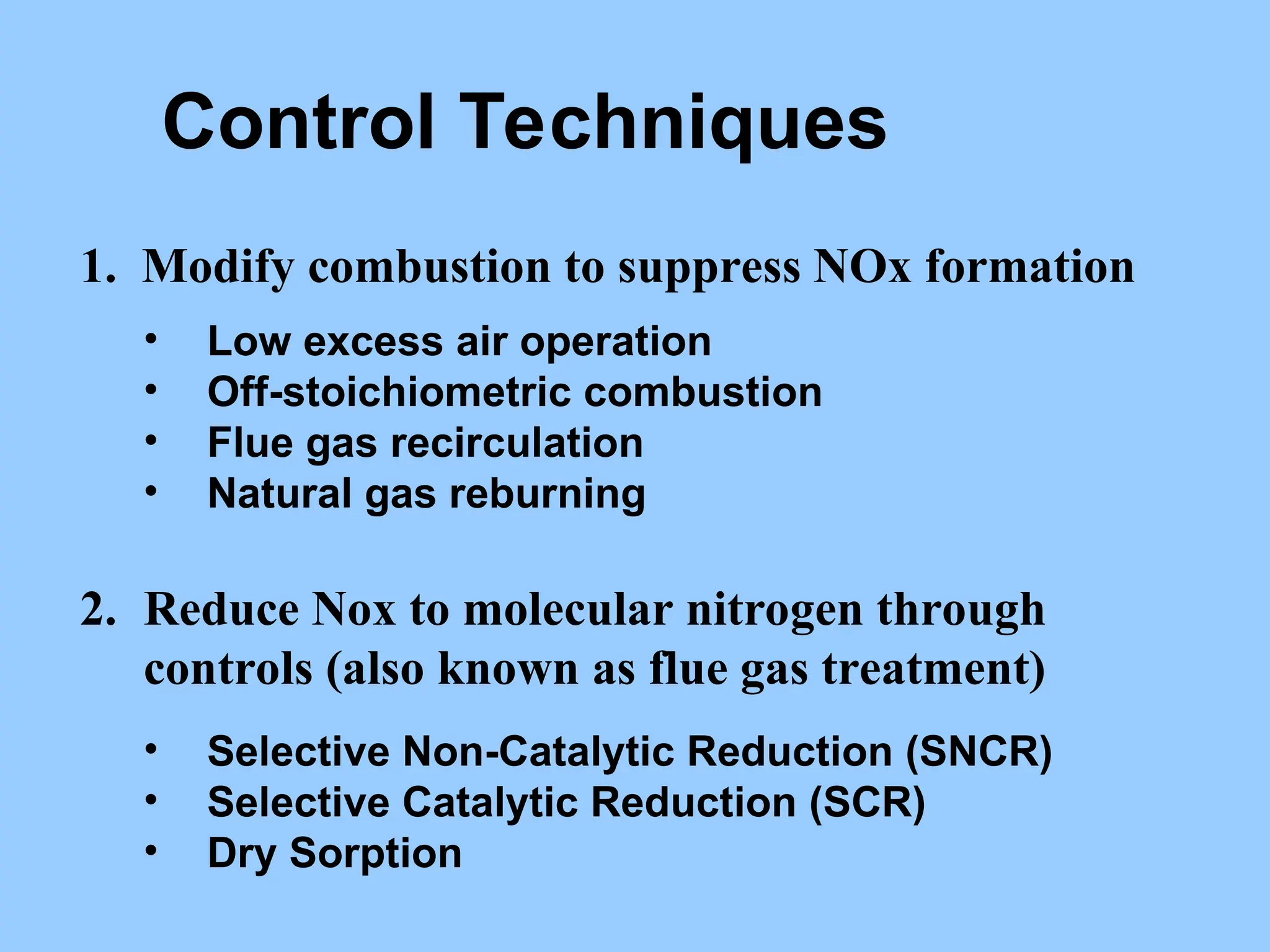 Control Techniques

1. Modify combustion to suppress NOx formation

• Low excess air operation
• Off-stoichiometric combustion
• Flue gas recirculation
• Natural gas reburning

2. Reduce Nox to molecular nitrogen through controls (also known as flue gas treatment)

• Selective Non-Catalytic Reduction (SNCR)
• Selective Catalytic Reduction (SCR)
• Dry Sorption